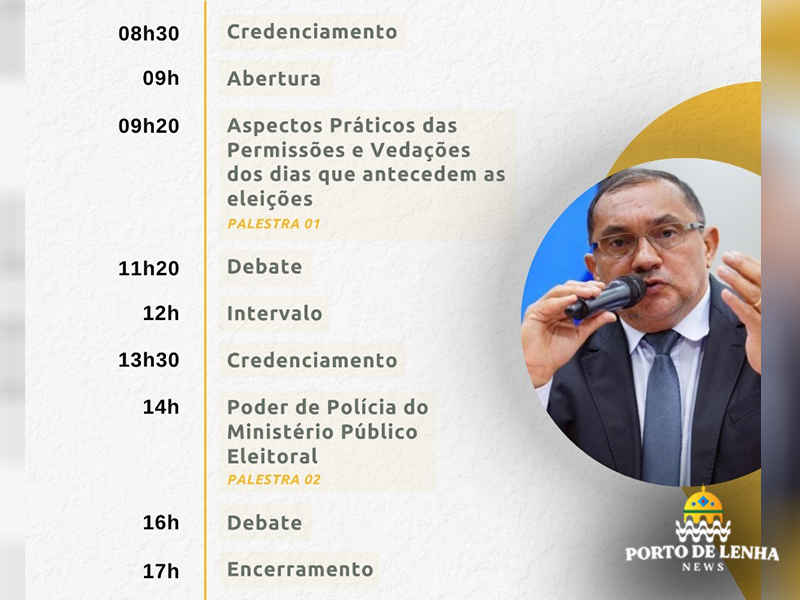 08h30 Credenciamento

09h Abertura

09h20 Aspectos Práticos das Permissões e Vedações dos dias que antecedem as eleições
PALESTRA 01

11h20 Debate

12h Intervalo

13h30 Credenciamento

14h Poder de Polícia do Ministério Público Eleitoral
PALESTRA 02

16h Debate

17h Encerramento

PORTO DE LENHA
NEWS